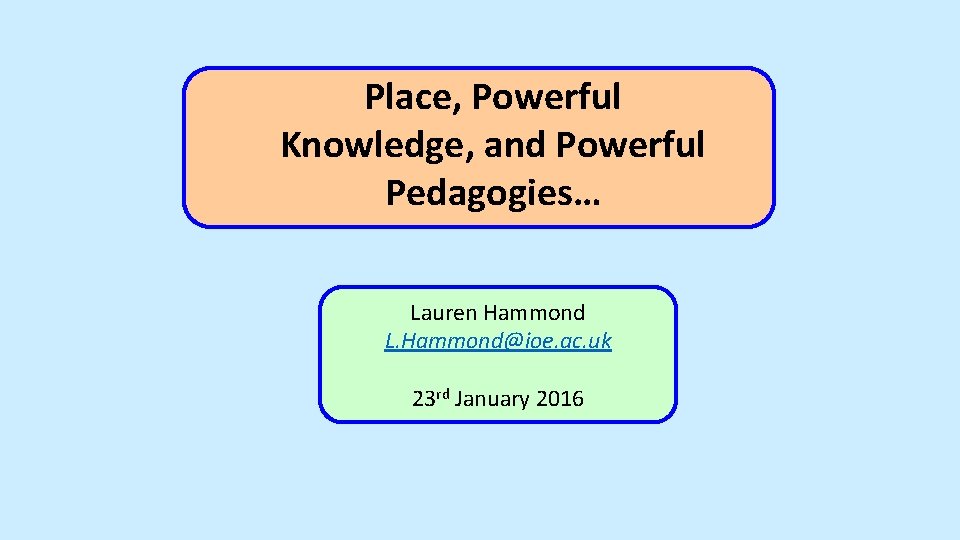 Place, Powerful Knowledge, and Powerful Pedagogies…

Lauren Hammond
L.Hammond@ioe.ac.uk

23rd January 2016